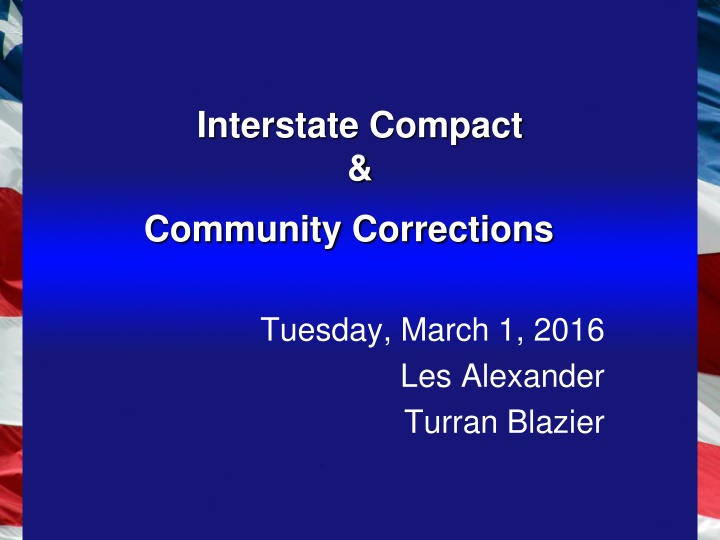 Interstate Compact
&
Community Corrections

Tuesday, March 1, 2016
Les Alexander
Turran Blazier